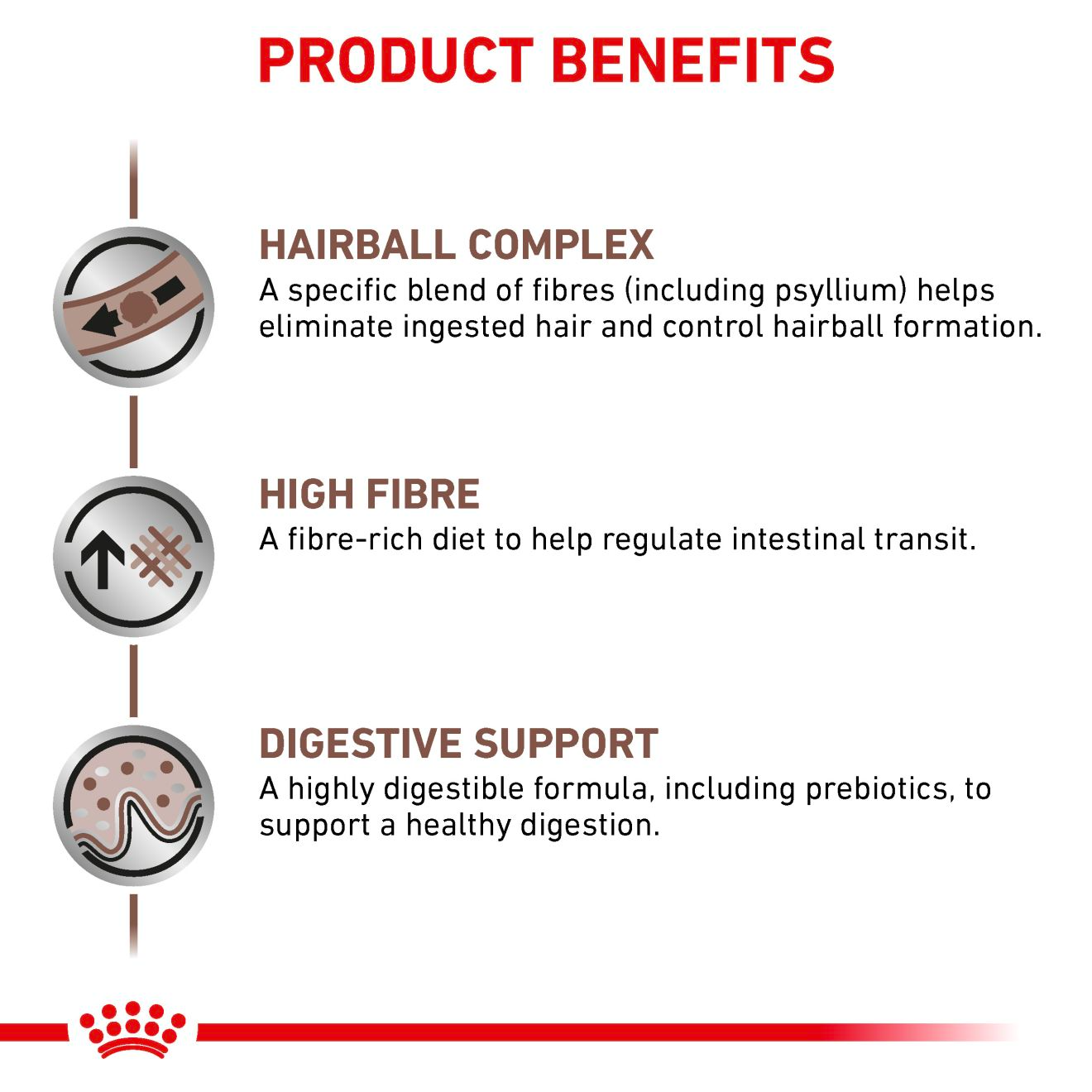 PRODUCT BENEFITS

HAIRBALL COMPLEX
A specific blend of fibres (including psyllium) helps eliminate ingested hair and control hairball formation.

HIGH FIBRE
A fibre-rich diet to help regulate intestinal transit.

DIGESTIVE SUPPORT
A highly digestible formula, including prebiotics, to support a healthy digestion.